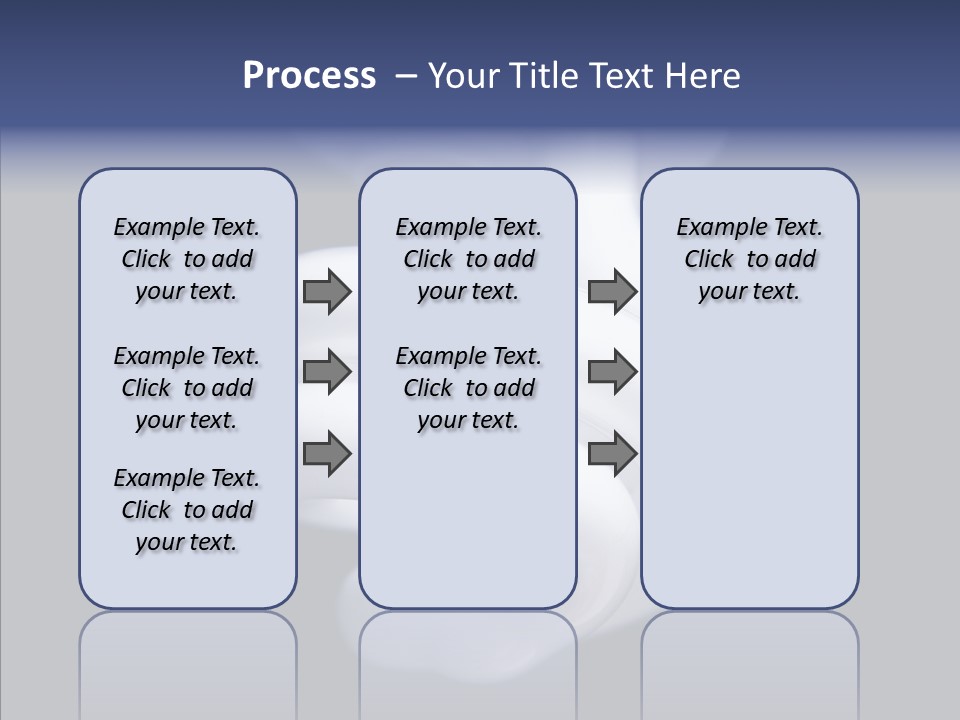 Process – Your Title Text Here

Example Text. Click to add your text.

Example Text. Click to add your text.

Example Text. Click to add your text.

Example Text. Click to add your text.

Example Text. Click to add your text.

Example Text. Click to add your text.